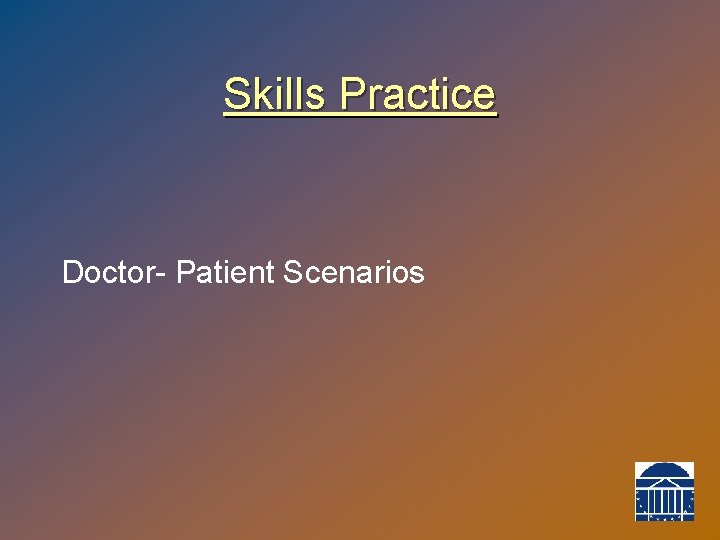 Skills Practice

Doctor- Patient Scenarios